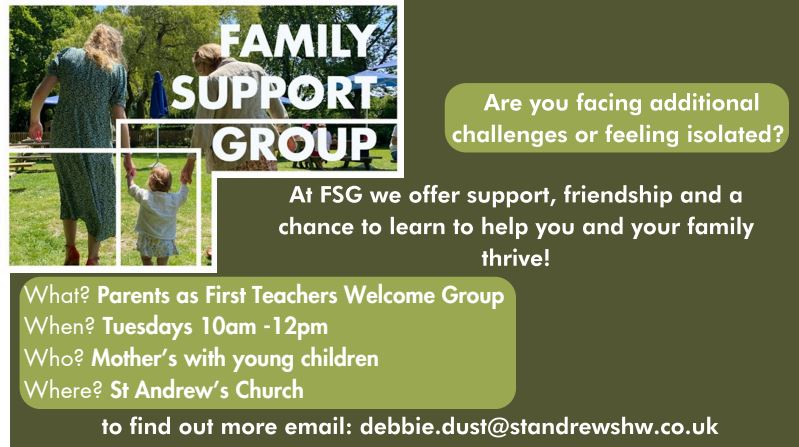 FAMILY
SUPPORT
GROUP

Are you facing additional challenges or feeling isolated?

At FSG we offer support, friendship and a chance to learn to help you and your family thrive!

What? Parents as First Teachers Welcome Group
When? Tuesdays 10am -12pm
Who? Mother's with young children
Where? St Andrew's Church

to find out more email: debbie.dust@standrewshw.co.uk